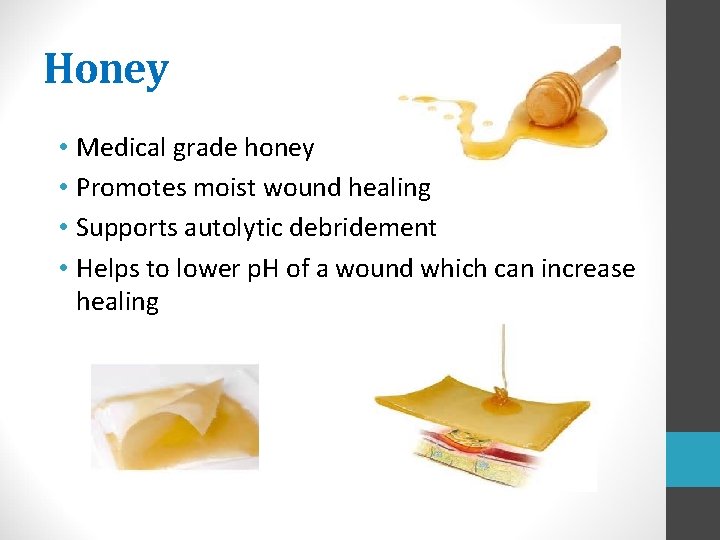 Honey

• Medical grade honey
• Promotes moist wound healing
• Supports autolytic debridement
• Helps to lower pH of a wound which can increase healing